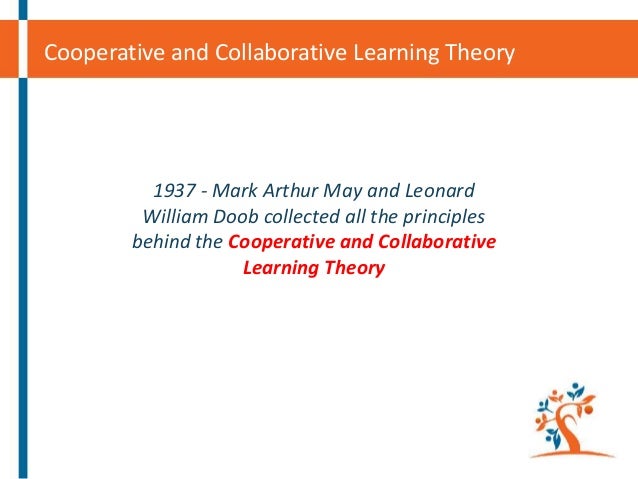 Cooperative and Collaborative Learning Theory

1937 - Mark Arthur May and Leonard William Doob collected all the principles behind the Cooperative and Collaborative Learning Theory